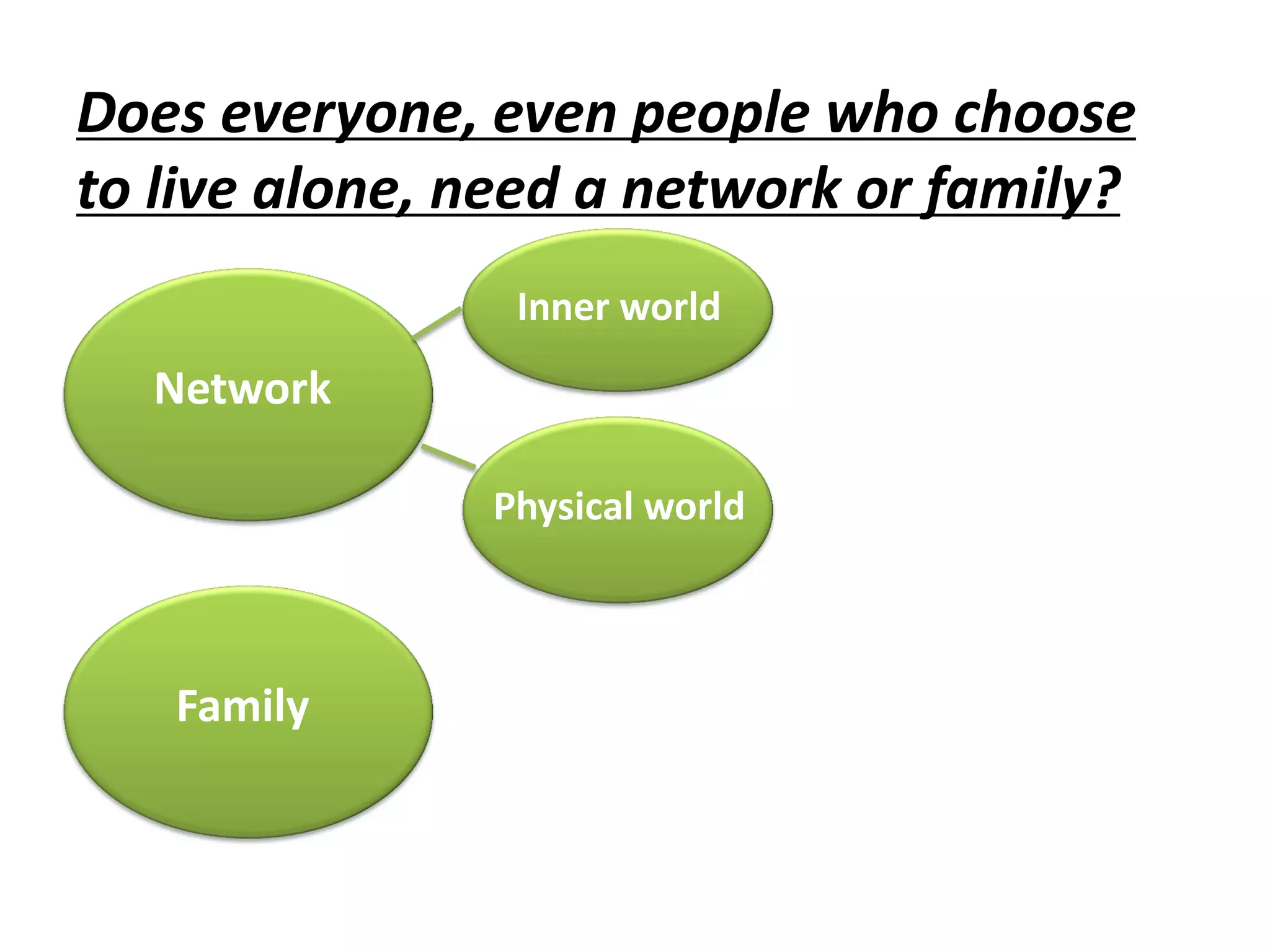 Does everyone, even people who choose to live alone, need a network or family?

Network

Inner world

Physical world

Family